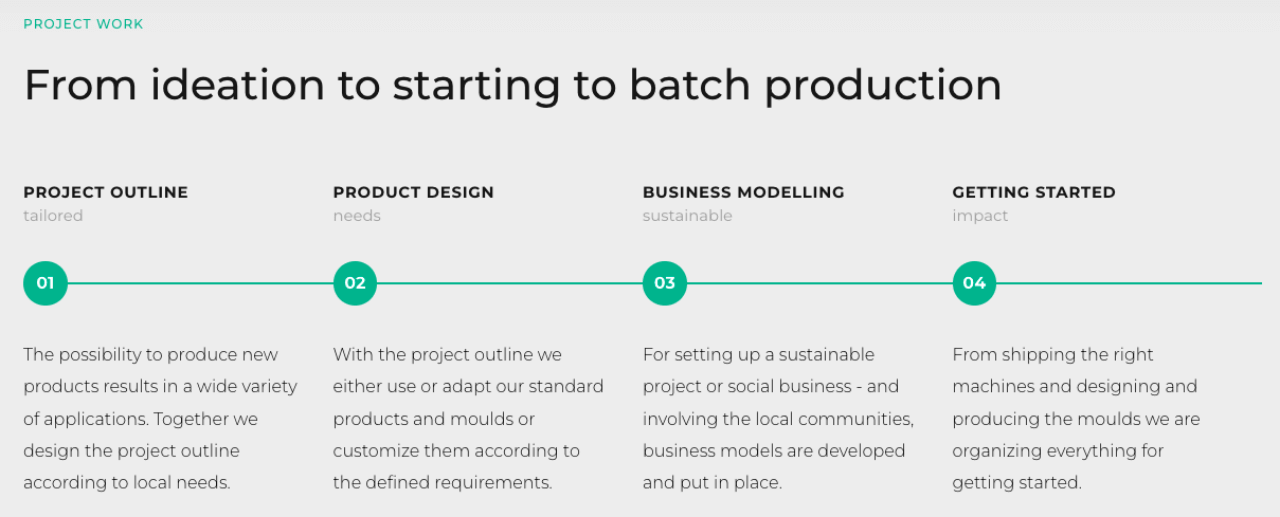 PROJECT WORK

From ideation to starting to batch production

PROJECT OUTLINE
tailored

01

The possibility to produce new products results in a wide variety of applications. Together we design the project outline according to local needs.

PRODUCT DESIGN
needs

02

With the project outline we either use or adapt our standard products and moulds or customize them according to the defined requirements.

BUSINESS MODELLING
sustainable

03

For setting up a sustainable project or social business - and involving the local communities, business models are developed and put in place.

GETTING STARTED
impact

04

From shipping the right machines and designing and producing the moulds we are organizing everything for getting started.